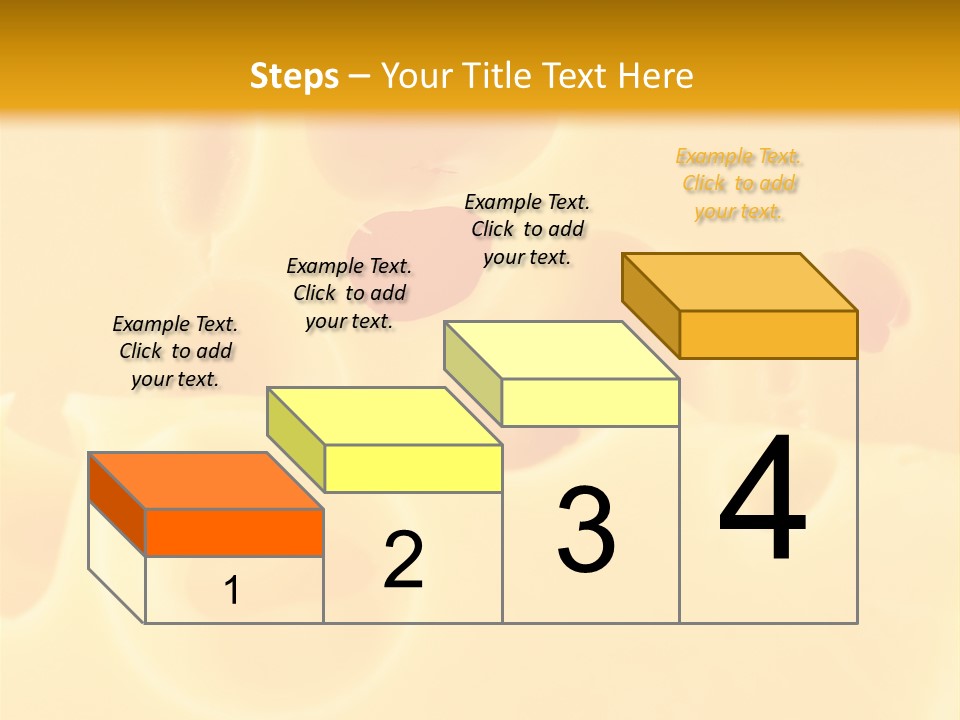 Steps – Your Title Text Here

Example Text. Click to add your text.

Example Text. Click to add your text.

Example Text. Click to add your text.

Example Text. Click to add your text.

1

2

3

4